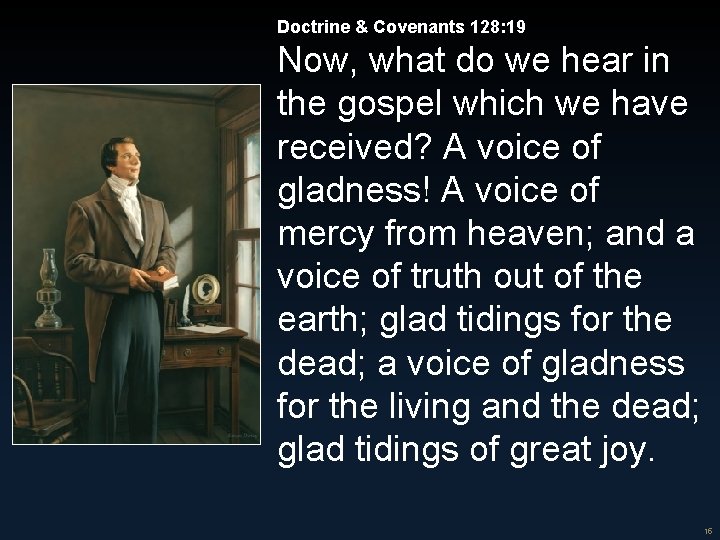 Doctrine & Covenants 128:19

Now, what do we hear in the gospel which we have received? A voice of gladness! A voice of mercy from heaven; and a voice of truth out of the earth; glad tidings for the dead; a voice of gladness for the living and the dead; glad tidings of great joy.

16